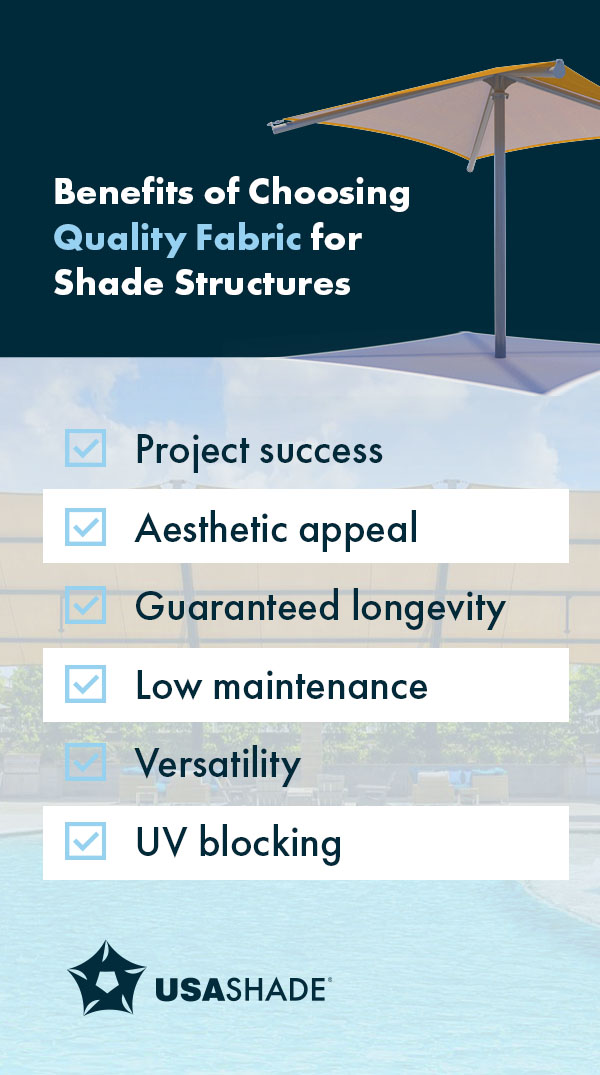 Benefits of Choosing Quality Fabric for Shade Structures

Project success

Aesthetic appeal

Guaranteed longevity

Low maintenance

Versatility

UV blocking

USASHADE®